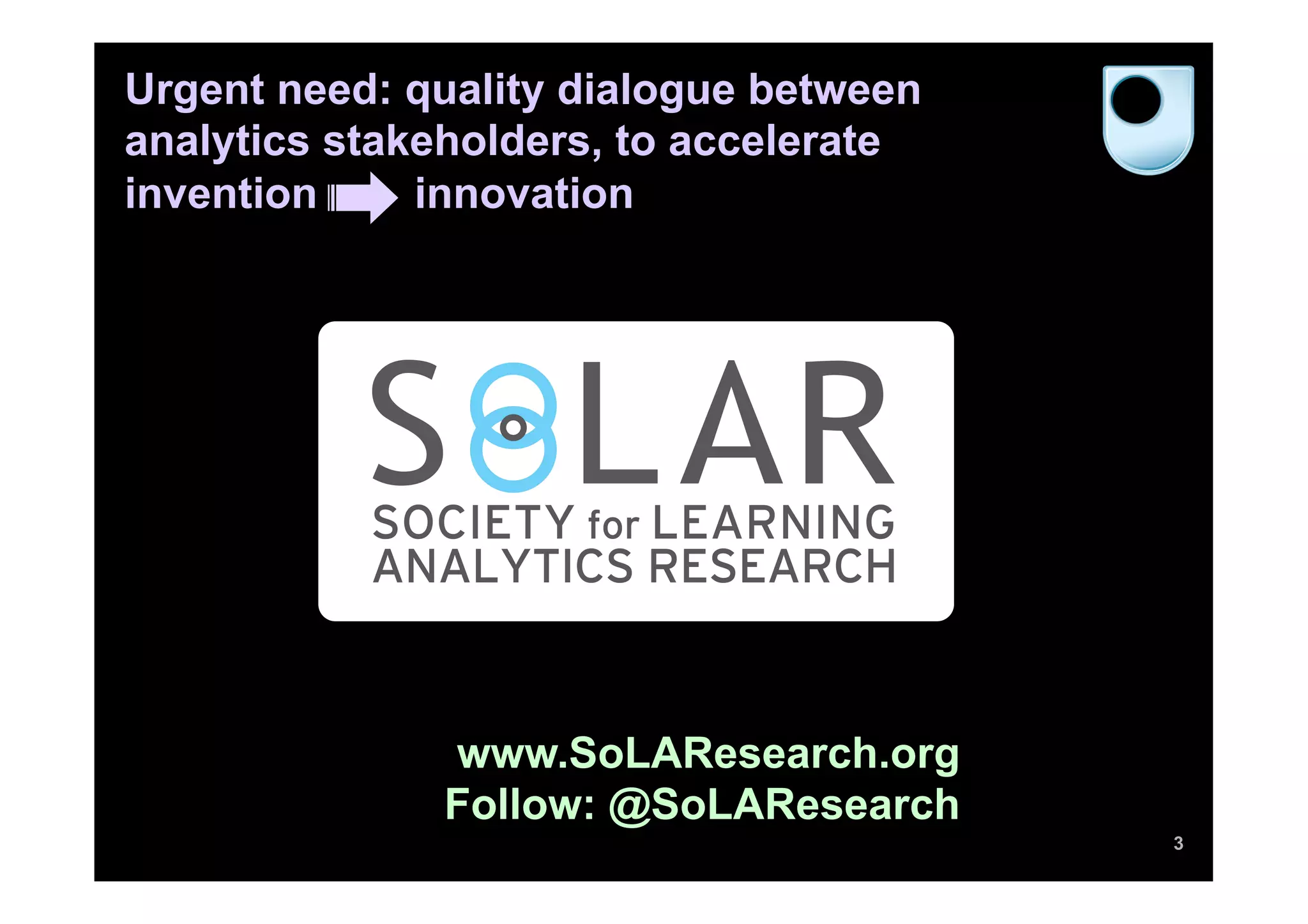 Urgent need: quality dialogue between analytics stakeholders, to accelerate invention → innovation

SoLAR

SOCIETY for LEARNING ANALYTICS RESEARCH

www.SoLAResearch.org
Follow: @SoLAResearch

3